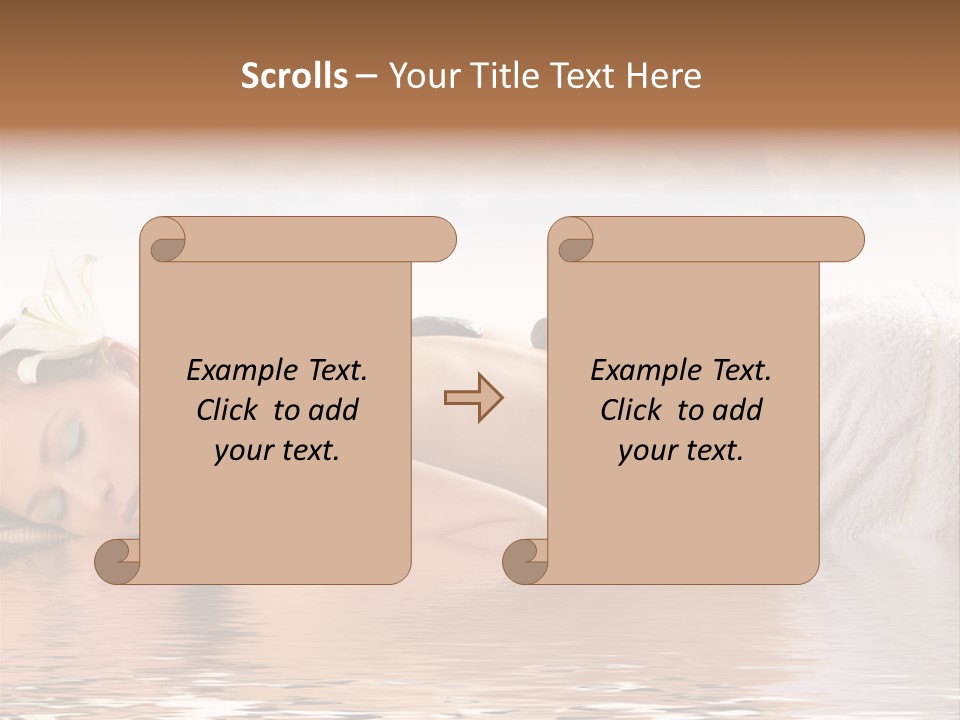 Scrolls – Your Title Text Here

Example Text. Click to add your text.

Example Text. Click to add your text.